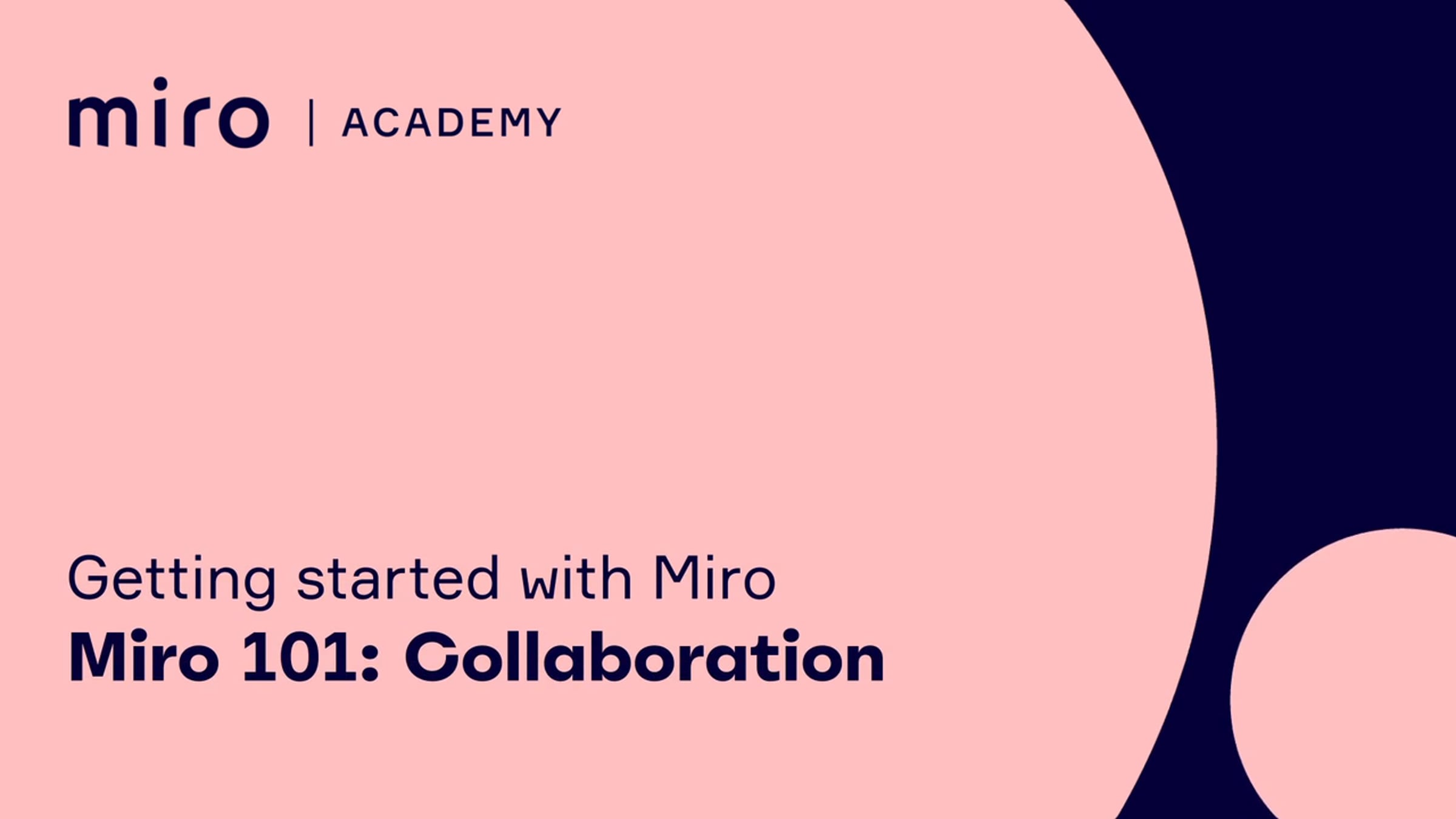 miro | ACADEMY

Getting started with Miro
Miro 101: Collaboration